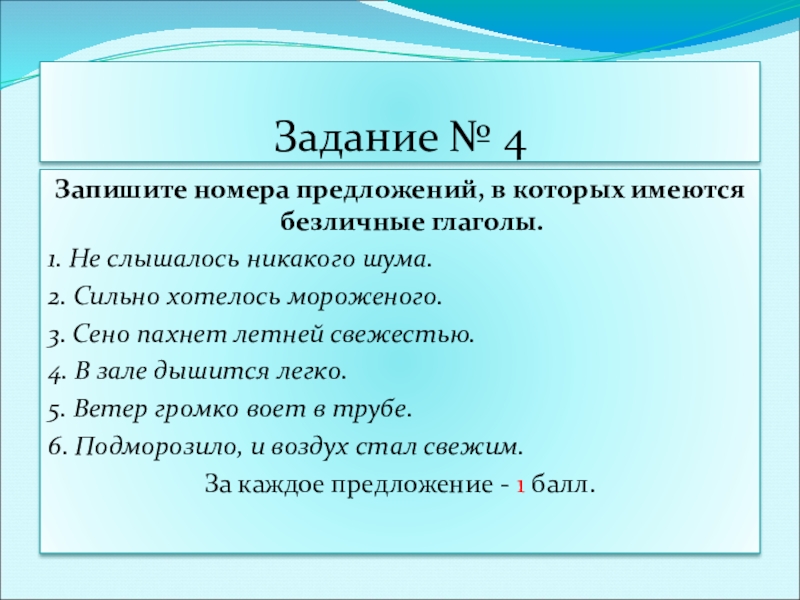 Задание № 4

Запишите номера предложений, в которых имеются безличные глаголы.

1. Не слышалось никакого шума.

2. Сильно хотелось мороженого.

3. Сено пахнет летней свежестью.

4. В зале дышится легко.

5. Ветер громко воет в трубе.

6. Подморозило, и воздух стал свежим.

За каждое предложение - 1 балл.